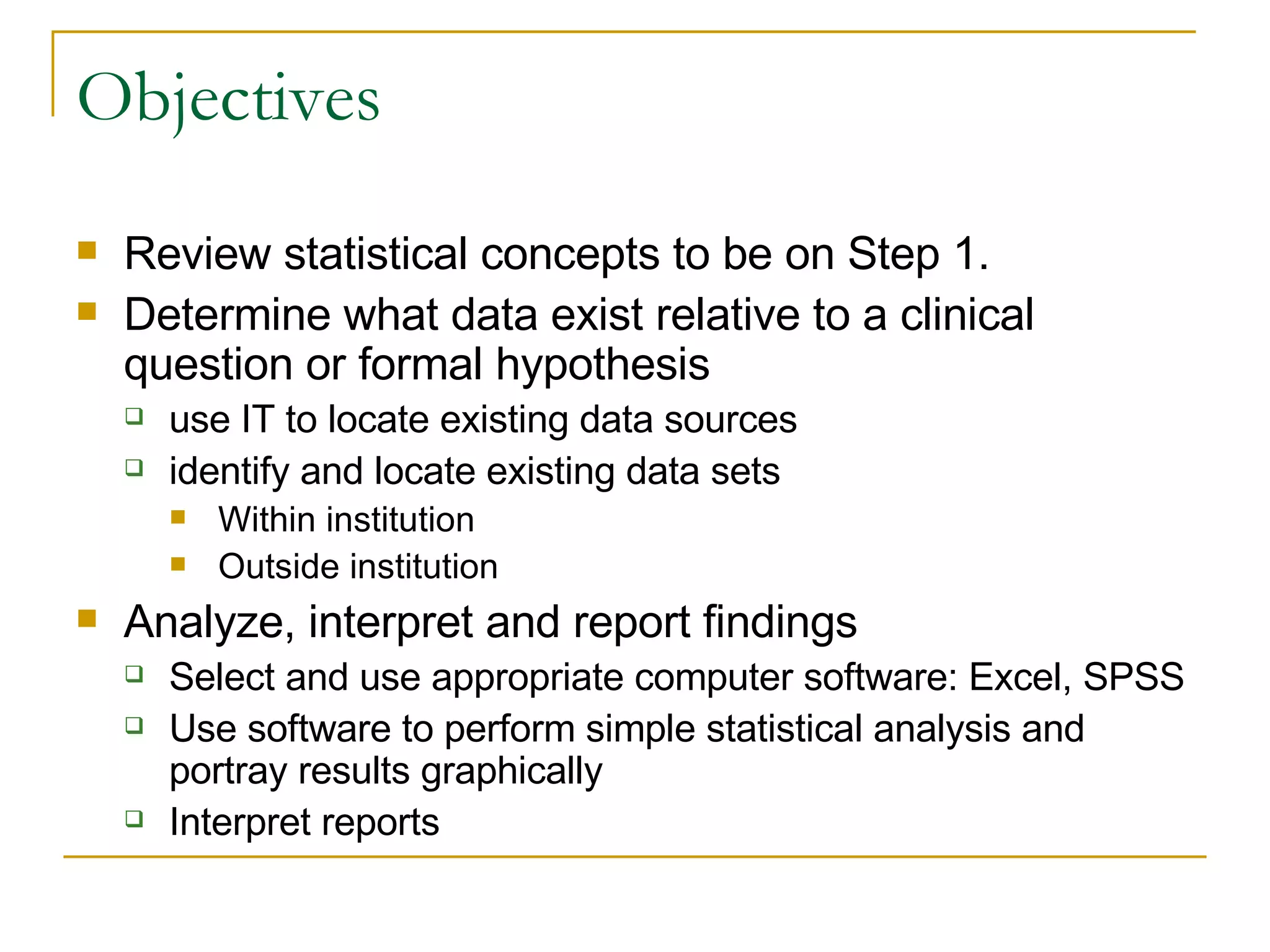 Objectives

- Review statistical concepts to be on Step 1.
- Determine what data exist relative to a clinical question or formal hypothesis
  - use IT to locate existing data sources
  - identify and locate existing data sets
    - Within institution
    - Outside institution
- Analyze, interpret and report findings
  - Select and use appropriate computer software: Excel, SPSS
  - Use software to perform simple statistical analysis and portray results graphically
  - Interpret reports